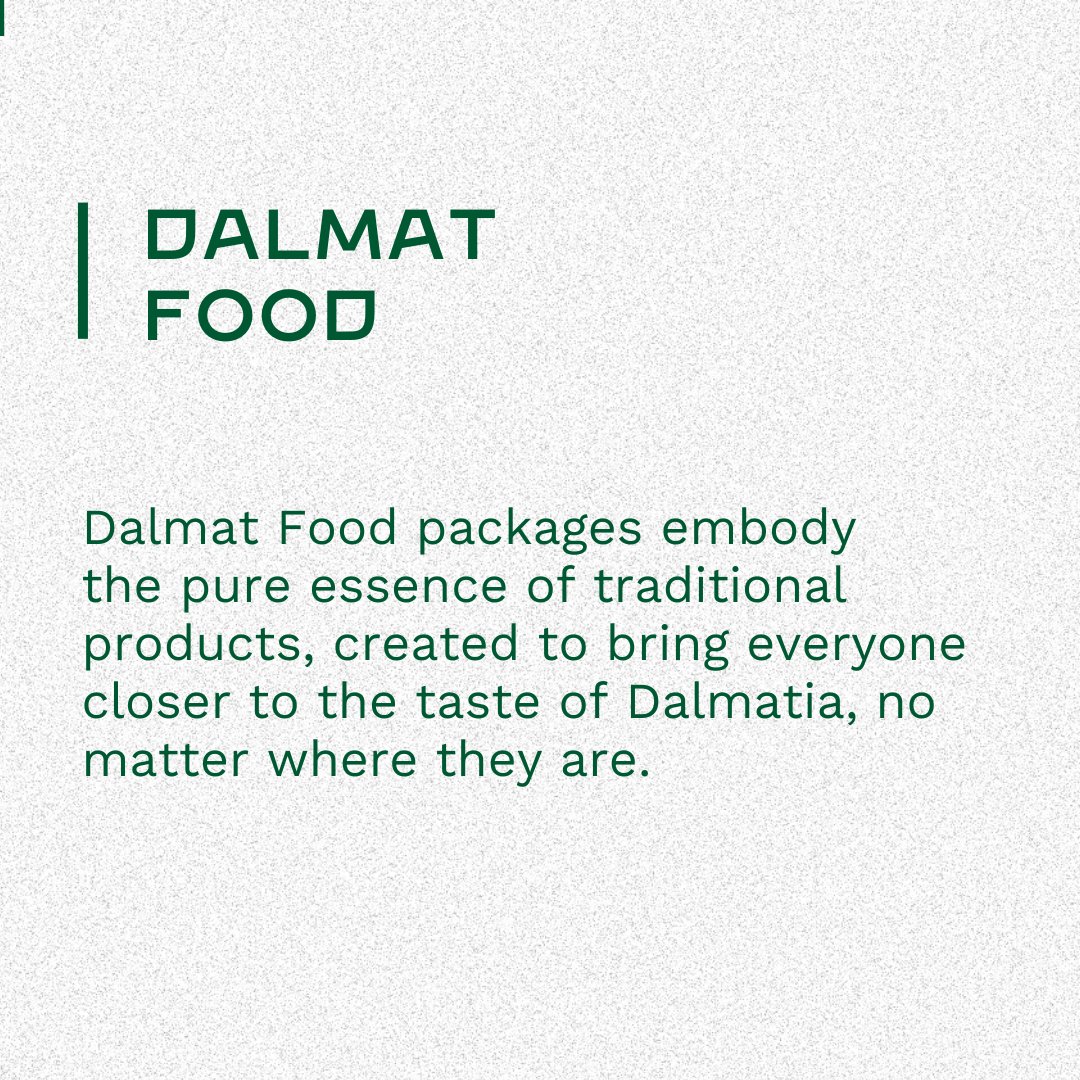 DALMAT
FOOD

Dalmat Food packages embody the pure essence of traditional products, created to bring everyone closer to the taste of Dalmatia, no matter where they are.